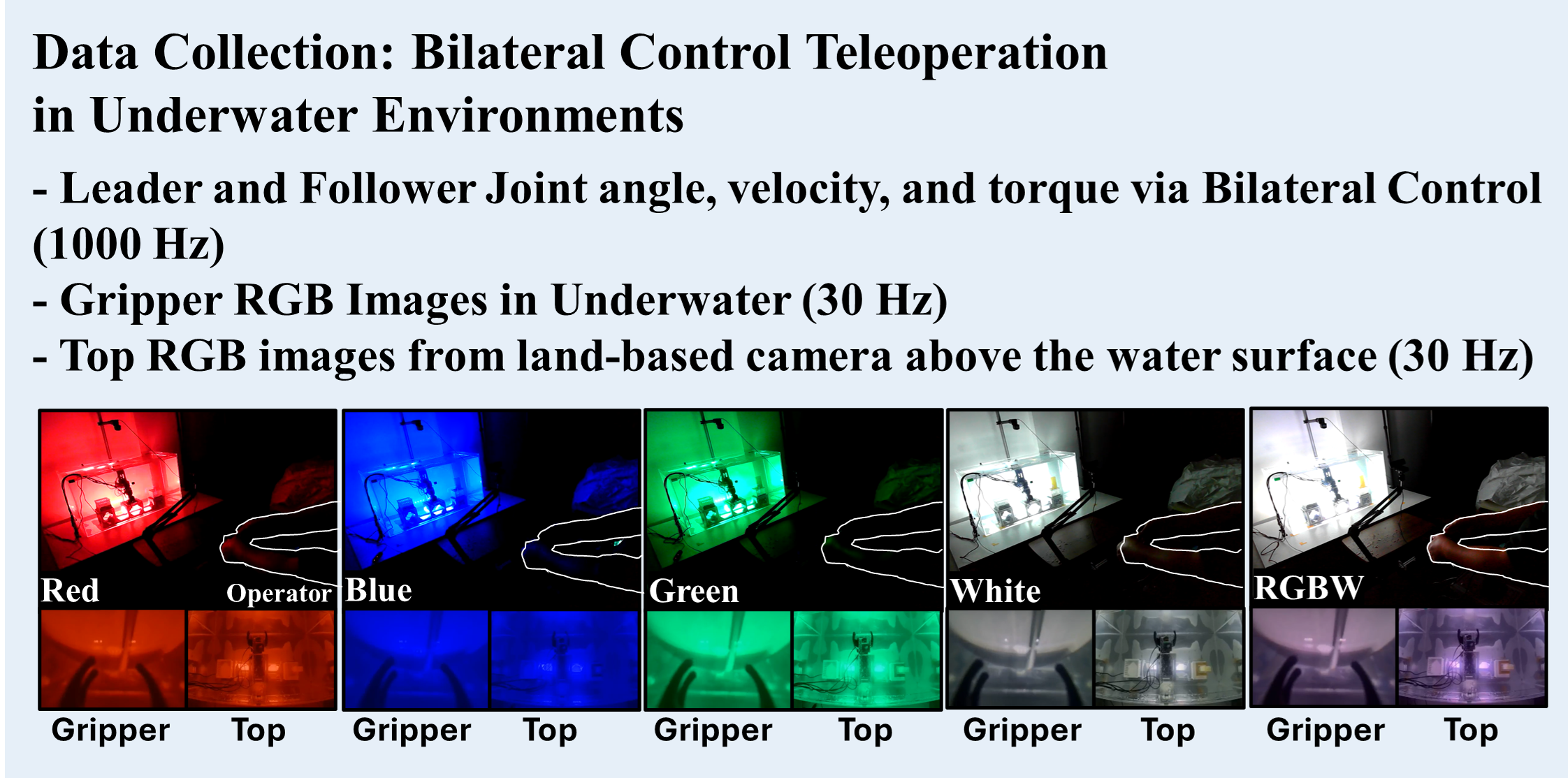 Data Collection: Bilateral Control Teleoperation in Underwater Environments

- Leader and Follower Joint angle, velocity, and torque via Bilateral Control (1000 Hz)
- Gripper RGB Images in Underwater (30 Hz)
- Top RGB images from land-based camera above the water surface (30 Hz)

Red Operator Blue Green White RGBW

Gripper Top Gripper Top Gripper Top Gripper Top Gripper Top